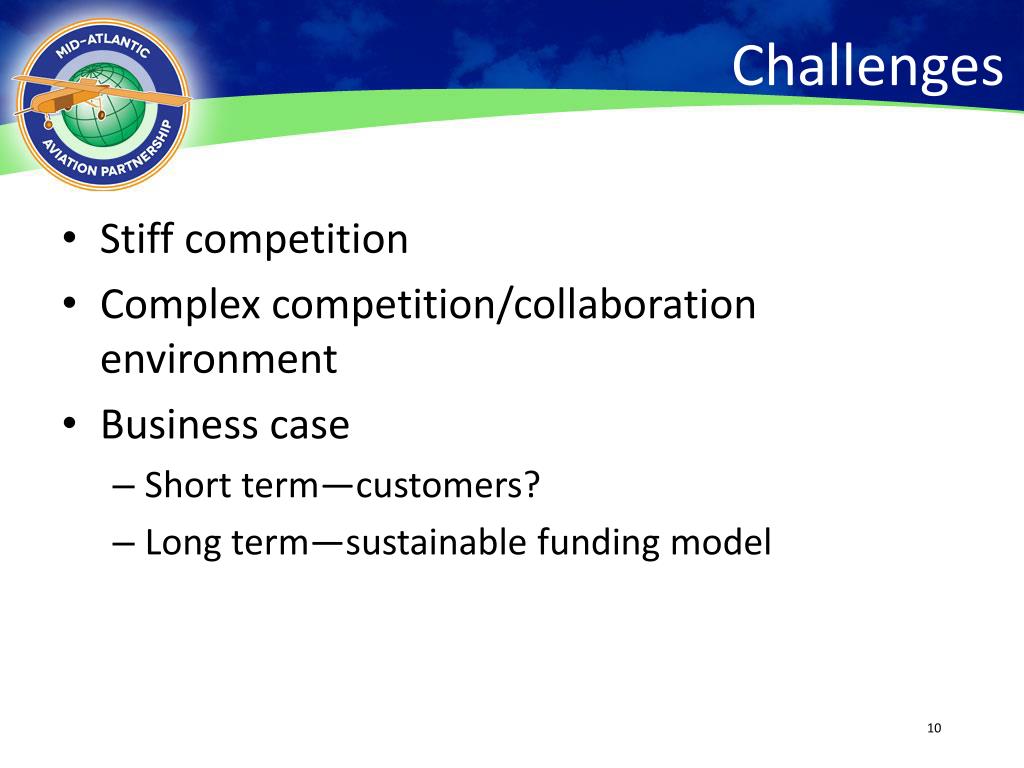 MID-ATLANTIC
AVIATION PARTNERSHIP

Challenges

• Stiff competition
• Complex competition/collaboration environment
• Business case
– Short term—customers?
– Long term—sustainable funding model

10